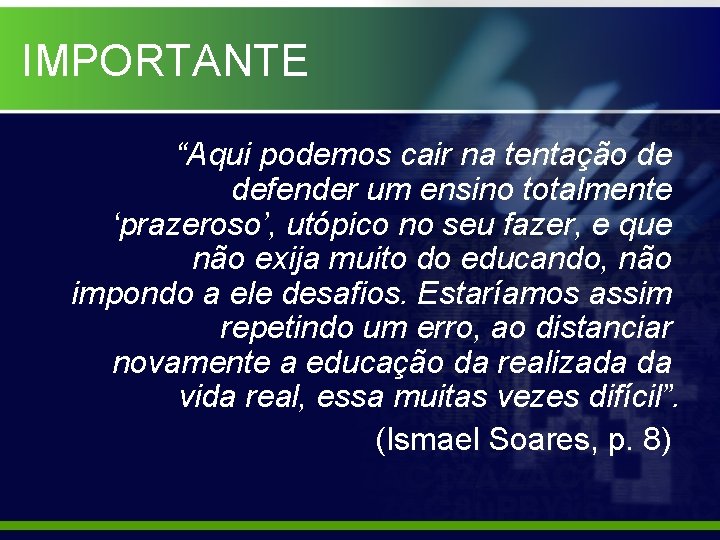 IMPORTANTE

“Aqui podemos cair na tentação de defender um ensino totalmente ‘prazeroso’, utópico no seu fazer, e que não exija muito do educando, não impondo a ele desafios. Estaríamos assim repetindo um erro, ao distanciar novamente a educação da realizada da vida real, essa muitas vezes difícil”.

(Ismael Soares, p. 8)